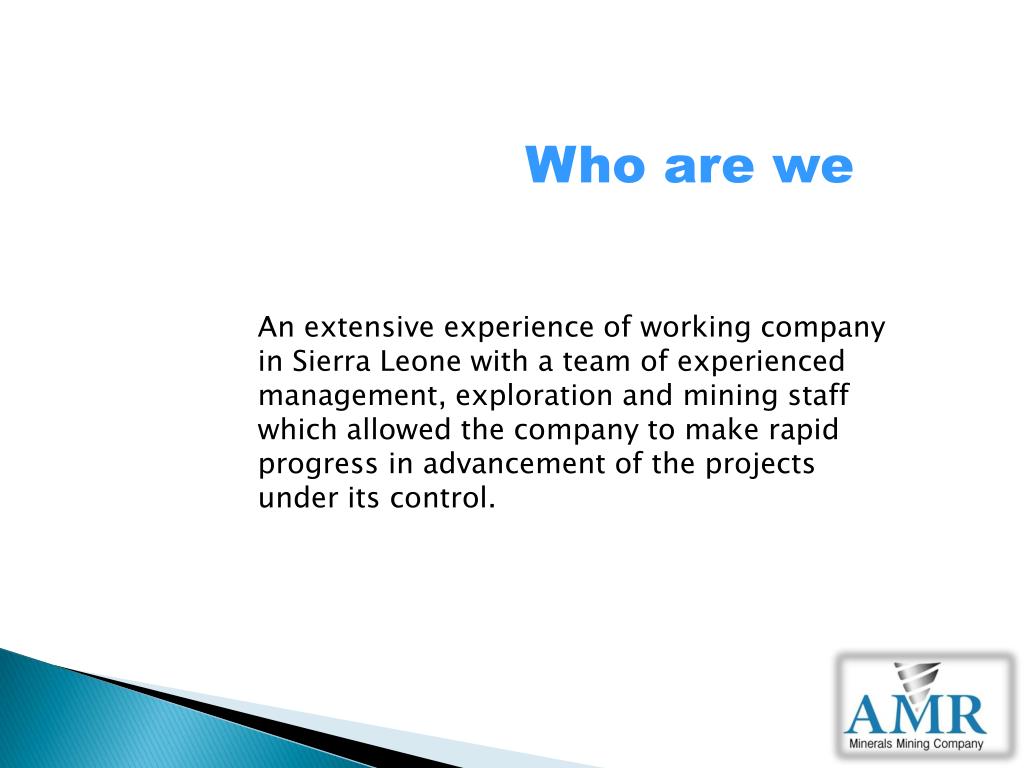 Who are we

An extensive experience of working company in Sierra Leone with a team of experienced management, exploration and mining staff which allowed the company to make rapid progress in advancement of the projects under its control.

AMR
Minerals Mining Company